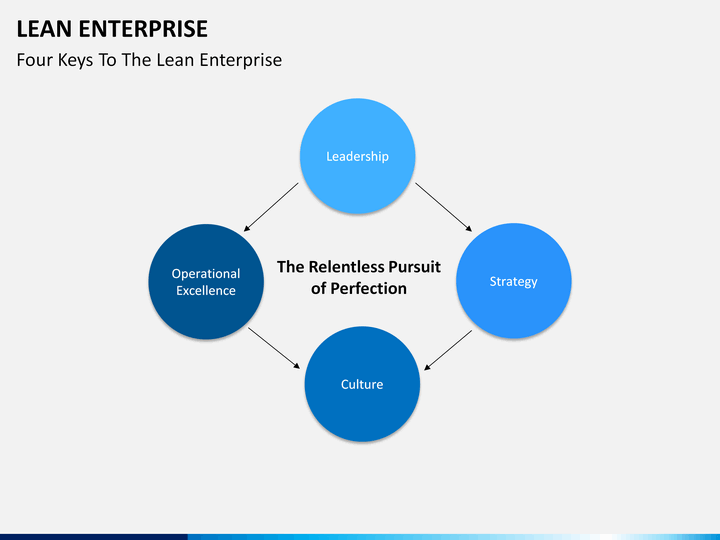 LEAN ENTERPRISE

Four Keys To The Lean Enterprise

Leadership

Operational Excellence

The Relentless Pursuit of Perfection

Strategy

Culture